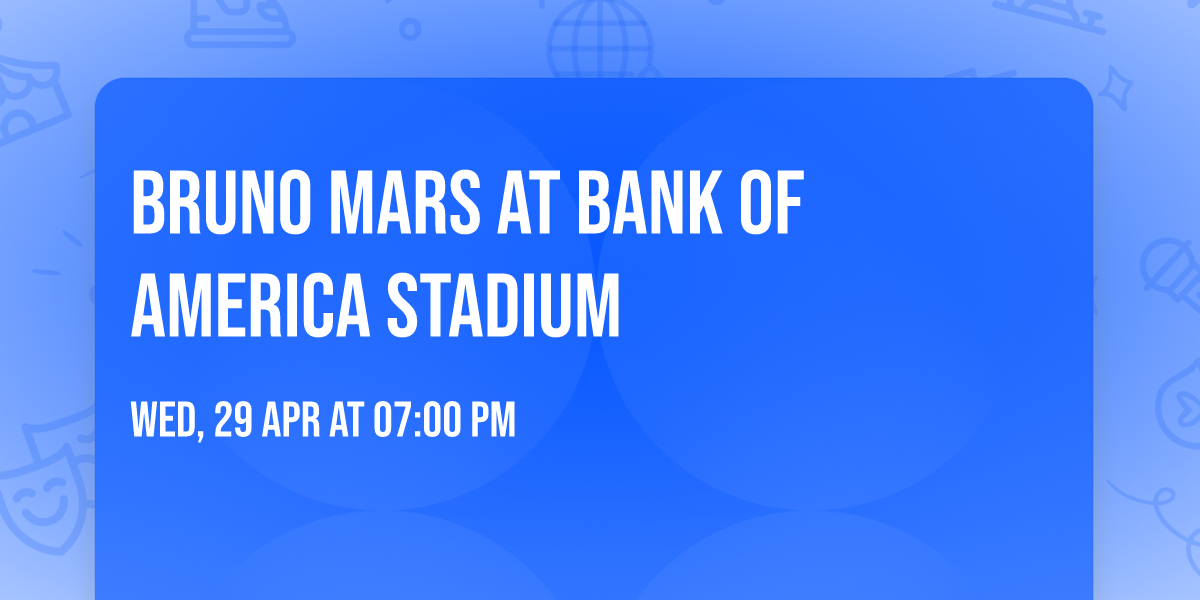 BRUNO MARS AT BANK OF AMERICA STADIUM

WED, 29 APR AT 07:00 PM